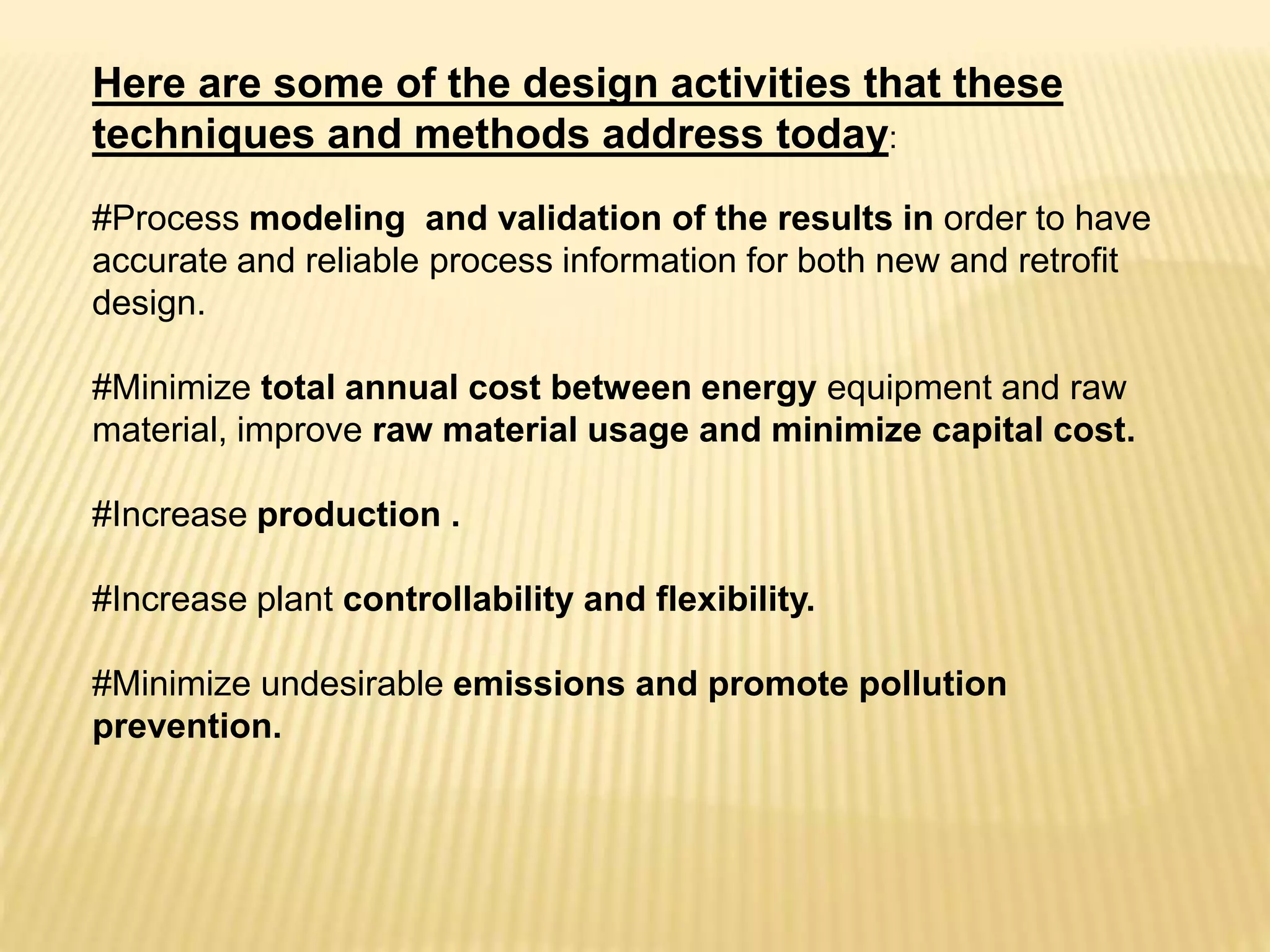 Here are some of the design activities that these techniques and methods address today:

#Process modeling and validation of the results in order to have accurate and reliable process information for both new and retrofit design.

#Minimize total annual cost between energy equipment and raw material, improve raw material usage and minimize capital cost.

#Increase production .

#Increase plant controllability and flexibility.

#Minimize undesirable emissions and promote pollution prevention.